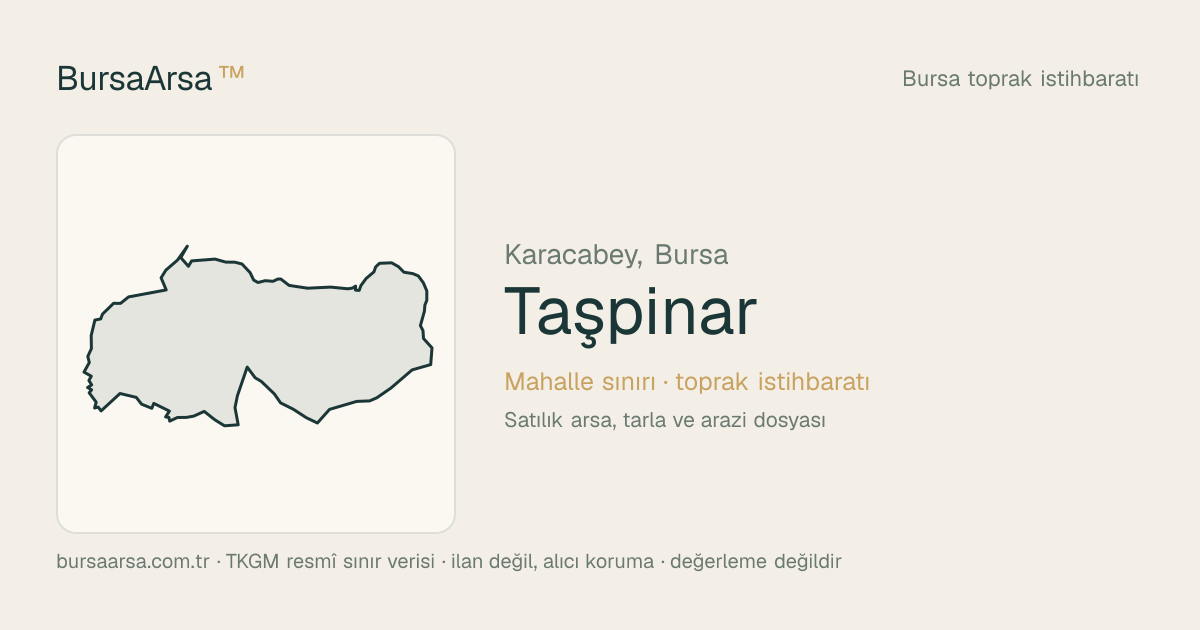 BursaArsa ™

Bursa toprak istihbaratı

Karacabey, Bursa

Taşpinar

Mahalle sınırı · toprak istihbaratı

Satılık arsa, tarla ve arazi dosyası

bursaarsa.com.tr · TKGM resmî sınır verisi · ilan değil, alıcı koruma · değerleme değildir